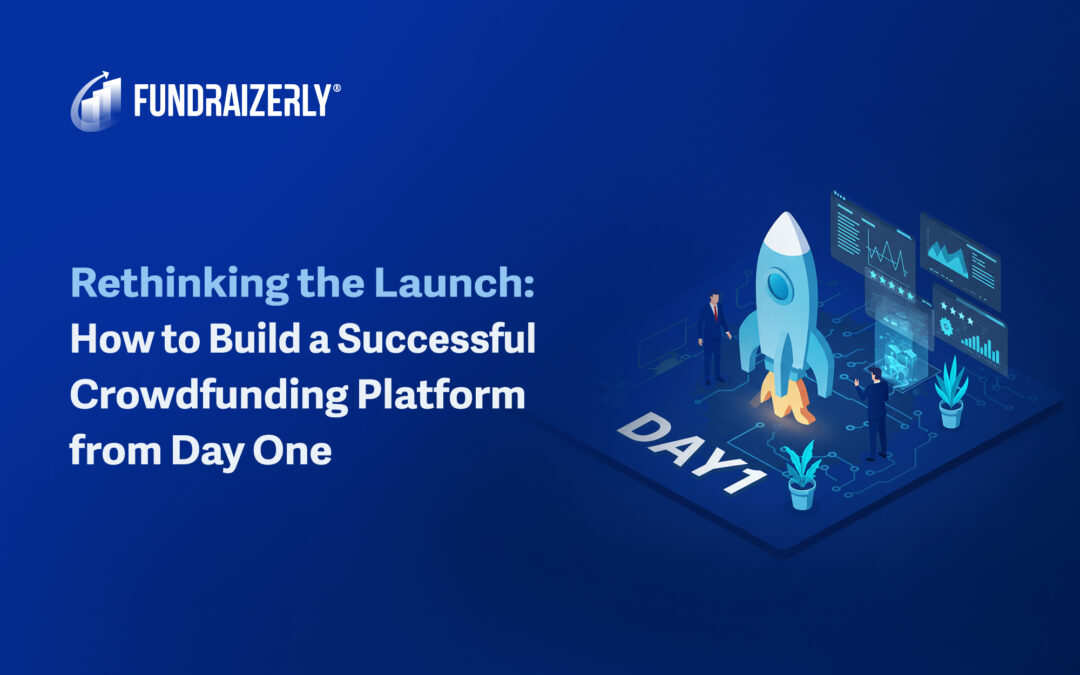 FUNDRAIZERLY®

Rethinking the Launch: How to Build a Successful Crowdfunding Platform from Day One

DAY1